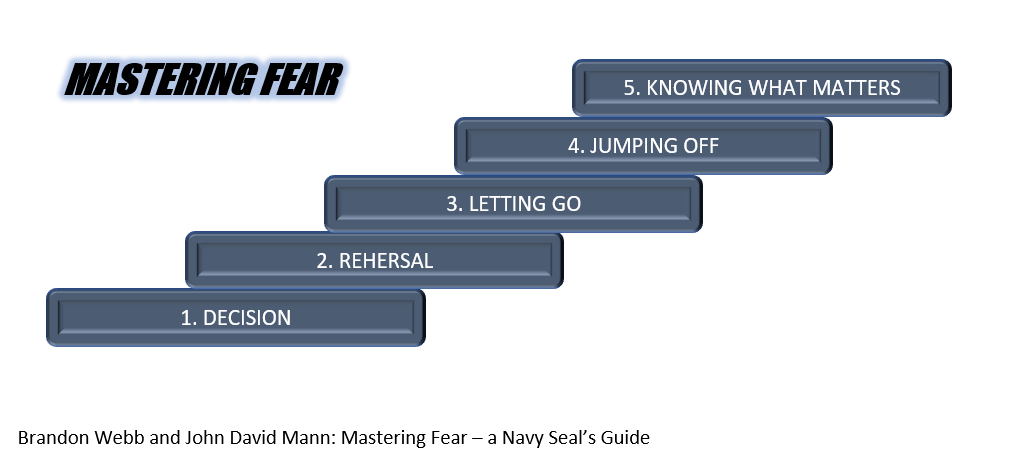 MASTERING FEAR

5. KNOWING WHAT MATTERS

4. JUMPING OFF

3. LETTING GO

2. REHERSAL

1. DECISION

Brandon Webb and John David Mann: Mastering Fear – a Navy Seal's Guide